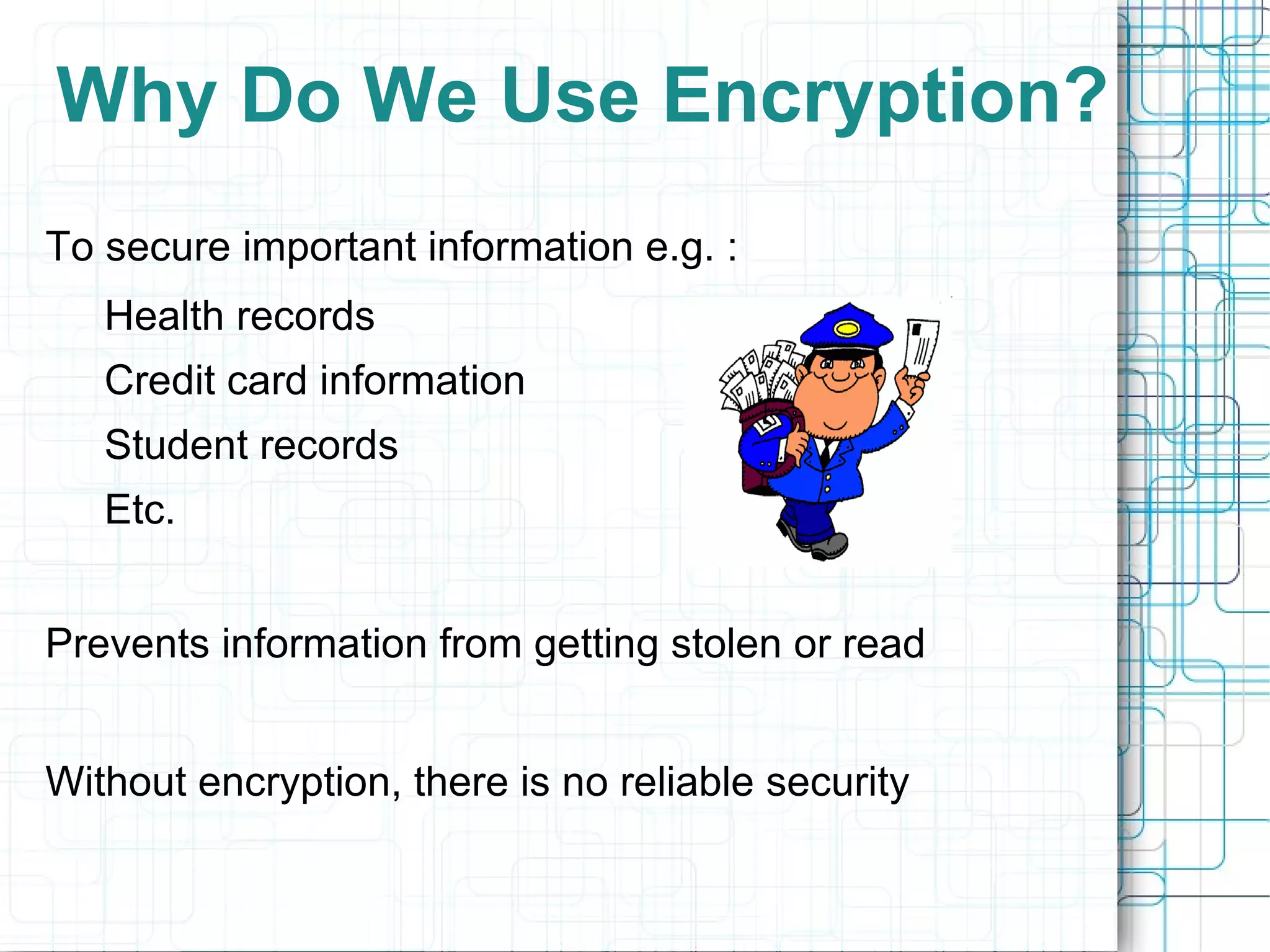 Why Do We Use Encryption?

To secure important information e.g. :

Health records

Credit card information

Student records

Etc.

Prevents information from getting stolen or read

Without encryption, there is no reliable security